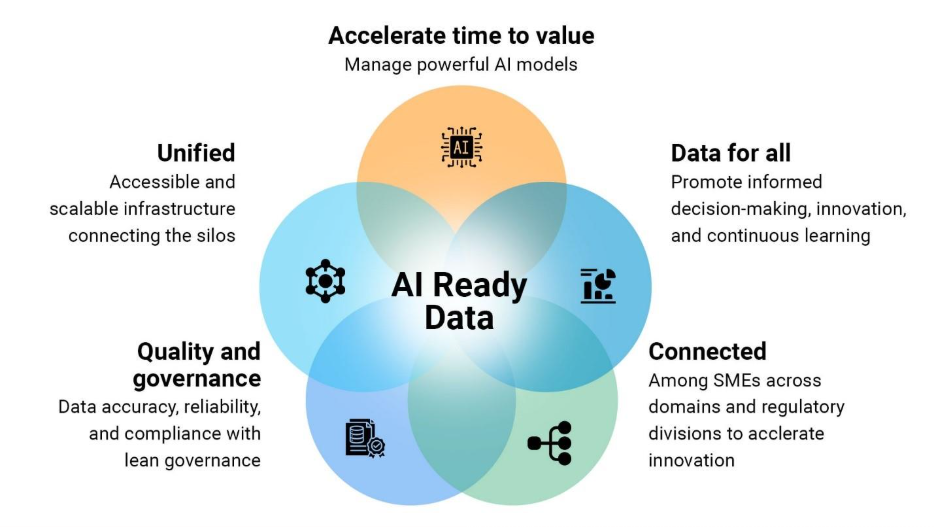 Accelerate time to value
Manage powerful AI models

AI

Unified
Accessible and scalable infrastructure connecting the silos

Data for all
Promote informed decision-making, innovation, and continuous learning

AI Ready Data

Quality and governance
Data accuracy, reliability, and compliance with lean governance

Connected
Among SMEs across domains and regulatory divisions to acclerate innovation